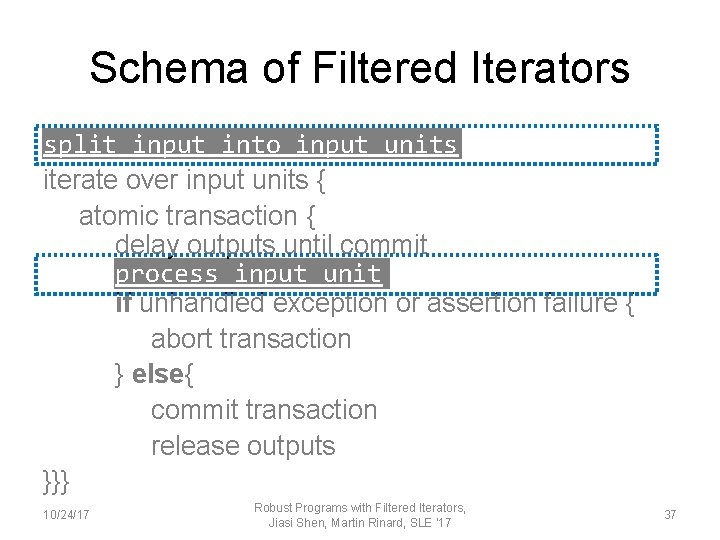 Schema of Filtered Iterators

split input into input units
iterate over input units {
atomic transaction {
delay outputs until commit
process input unit
if unhandled exception or assertion failure {
abort transaction
} else{
commit transaction
release outputs
}}}

10/24/17

Robust Programs with Filtered Iterators, Jiasi Shen, Martin Rinard, SLE '17

37